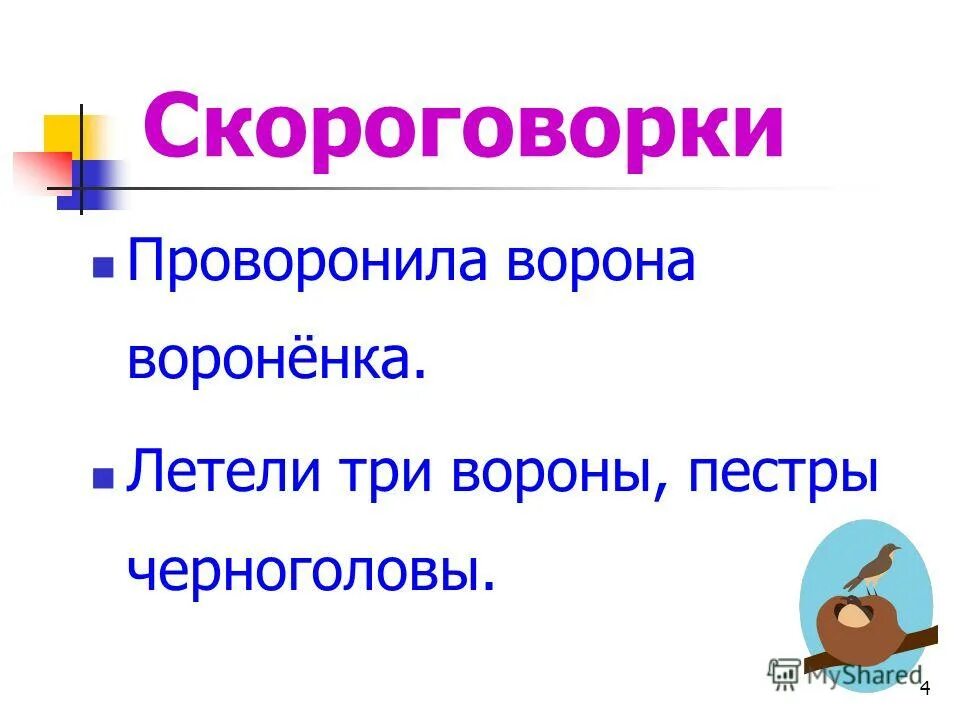 Скороговорки

Проворонила ворона воронёнка.

Летели три вороны, пестры черноголовы.

MyShared

4